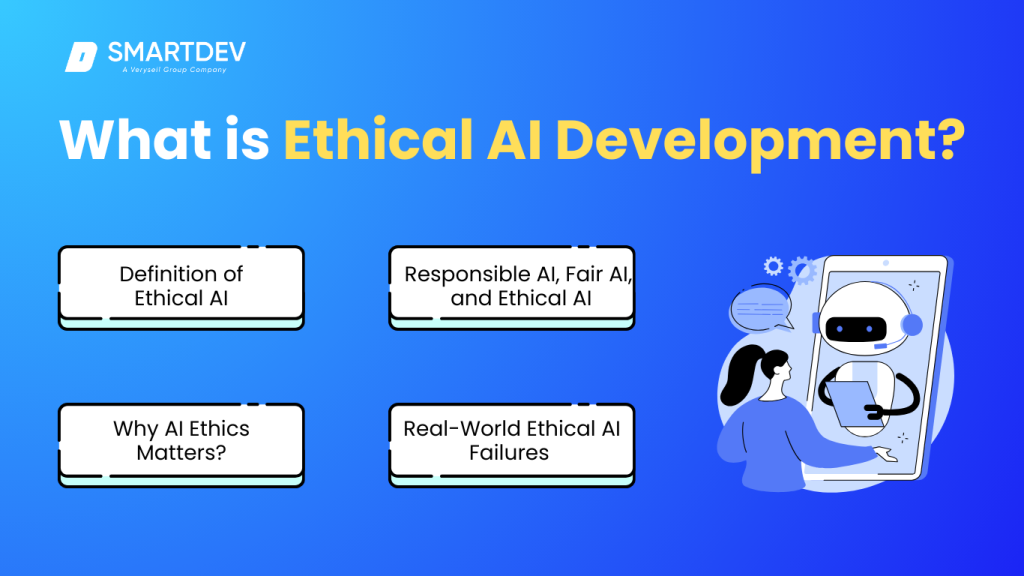 SMARTDEV
A Verysell Group Company

What is Ethical AI Development?

Definition of Ethical AI

Responsible AI, Fair AI, and Ethical AI

Why AI Ethics Matters?

Real-World Ethical AI Failures